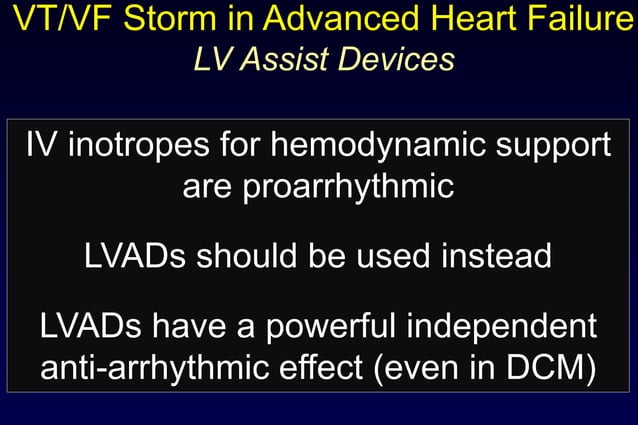 VT/VF Storm in Advanced Heart Failure
LV Assist Devices

IV inotropes for hemodynamic support are proarrhythmic

LVADs should be used instead

LVADs have a powerful independent anti-arrhythmic effect (even in DCM)